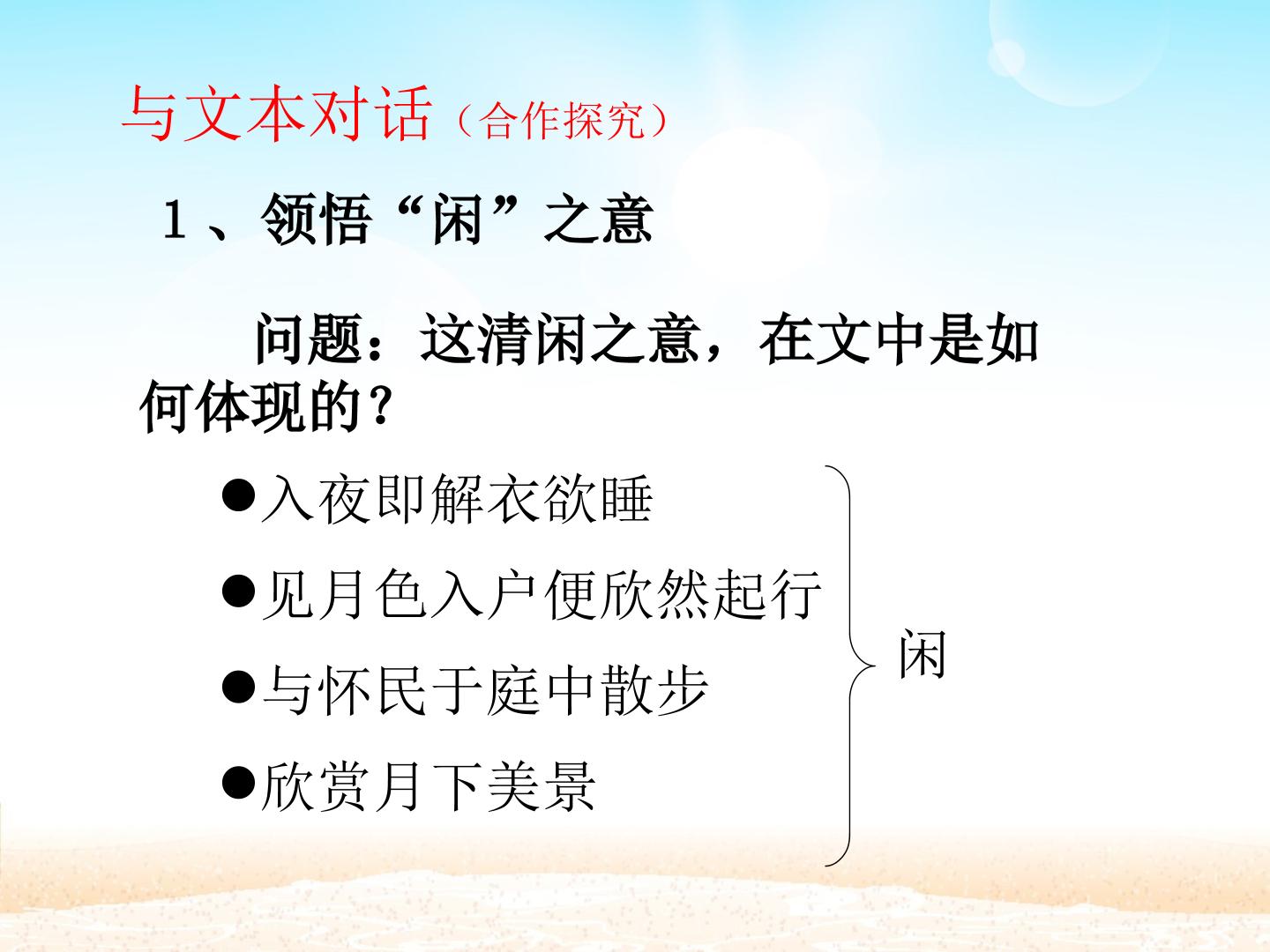 与文本对话（合作探究）

1、领悟“闲”之意

问题：这清闲之意，在文中是如何体现的？

• 入夜即解衣欲睡
• 见月色入户便欣然起行
• 与怀民于庭中散步
• 欣赏月下美景

闲